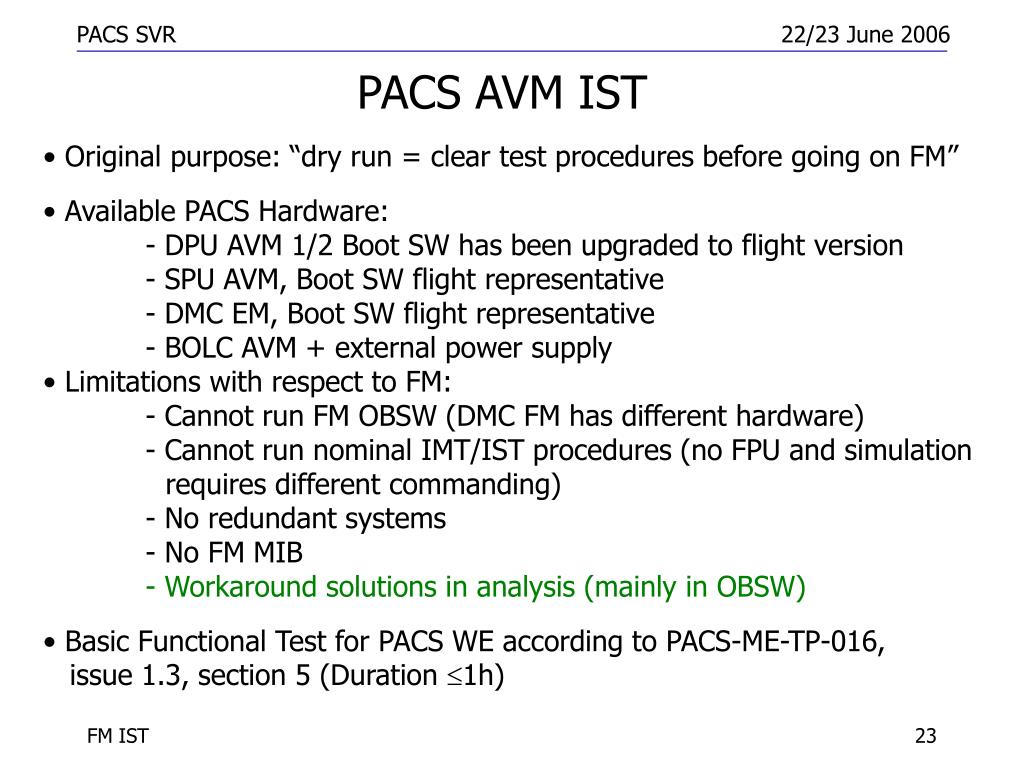 PACS SVR

22/23 June 2006

PACS AVM IST

• Original purpose: “dry run = clear test procedures before going on FM”

• Available PACS Hardware:
- DPU AVM 1/2 Boot SW has been upgraded to flight version
- SPU AVM, Boot SW flight representative
- DMC EM, Boot SW flight representative
- BOLC AVM + external power supply

• Limitations with respect to FM:
- Cannot run FM OBSW (DMC FM has different hardware)
- Cannot run nominal IMT/IST procedures (no FPU and simulation requires different commanding)
- No redundant systems
- No FM MIB
- Workaround solutions in analysis (mainly in OBSW)

• Basic Functional Test for PACS WE according to PACS-ME-TP-016, issue 1.3, section 5 (Duration $\leq$1h)

FM IST

23